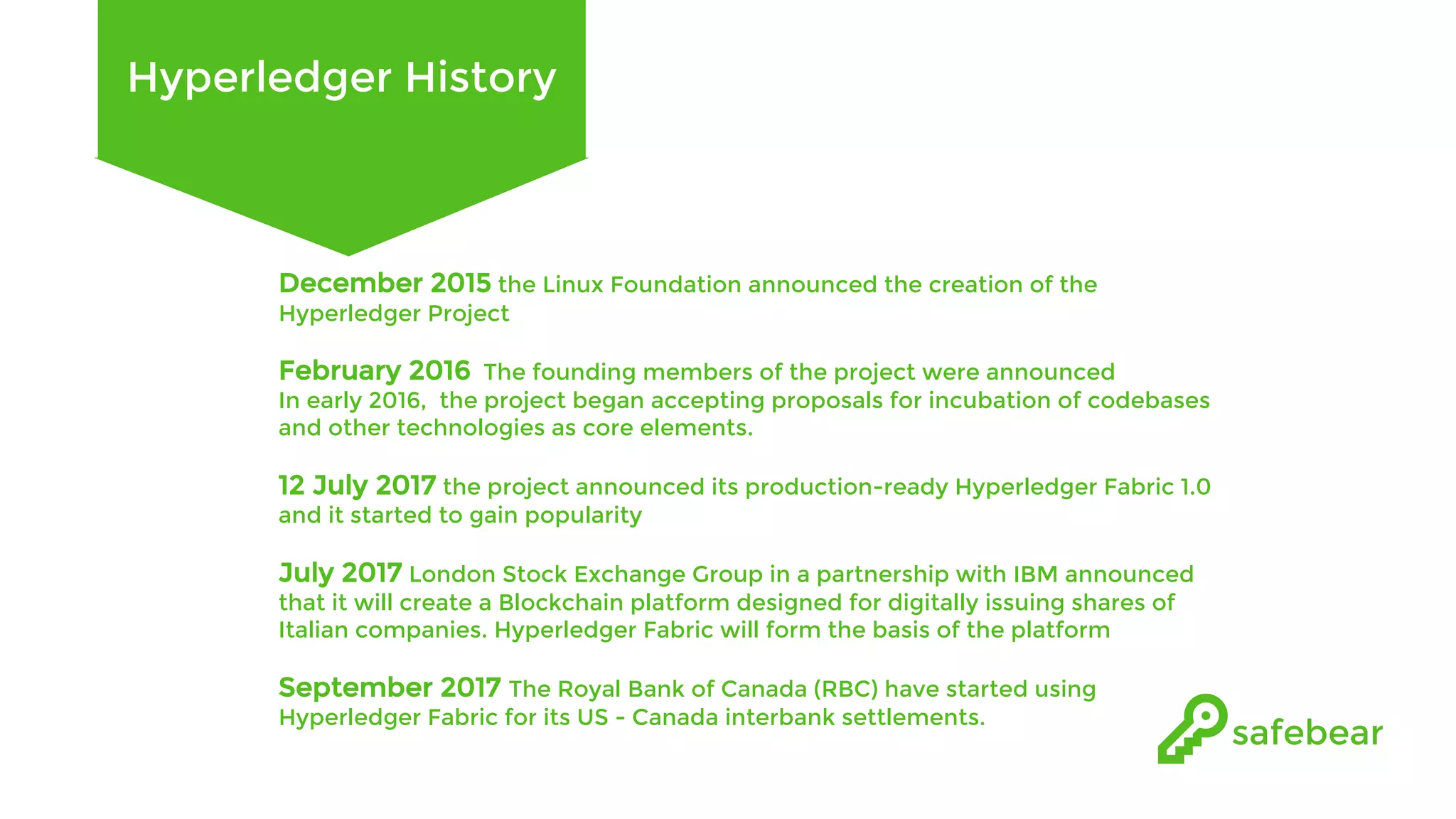 Hyperledger History

December 2015 the Linux Foundation announced the creation of the Hyperledger Project

February 2016 The founding members of the project were announced
In early 2016, the project began accepting proposals for incubation of codebases and other technologies as core elements.

12 July 2017 the project announced its production-ready Hyperledger Fabric 1.0 and it started to gain popularity

July 2017 London Stock Exchange Group in a partnership with IBM announced that it will create a Blockchain platform designed for digitally issuing shares of Italian companies. Hyperledger Fabric will form the basis of the platform

September 2017 The Royal Bank of Canada (RBC) have started using Hyperledger Fabric for its US - Canada interbank settlements.

safebear